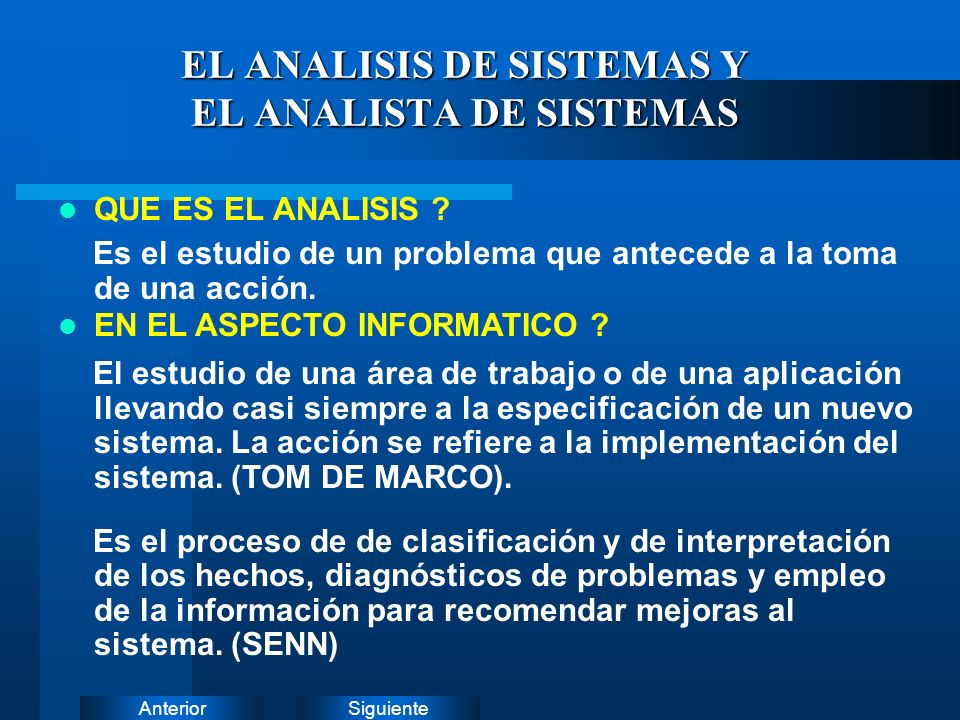 EL ANALISIS DE SISTEMAS Y EL ANALISTA DE SISTEMAS

QUE ES EL ANALISIS ?

Es el estudio de un problema que antecede a la toma de una acción.

EN EL ASPECTO INFORMATICO ?

El estudio de una área de trabajo o de una aplicación llevando casi siempre a la especificación de un nuevo sistema. La acción se refiere a la implementación del sistema. (TOM DE MARCO).

Es el proceso de de clasificación y de interpretación de los hechos, diagnósticos de problemas y empleo de la información para recomendar mejoras al sistema. (SENN)

Anterior

Siguiente